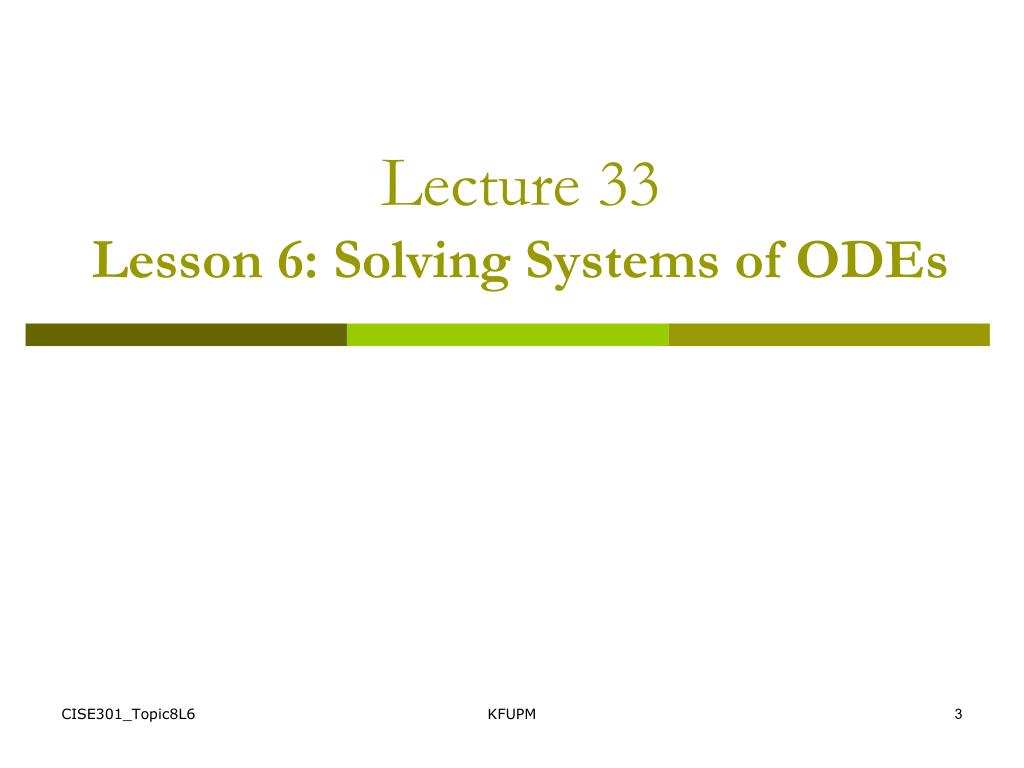 Lecture 33
Lesson 6: Solving Systems of ODEs

CISE301_Topic8L6
KFUPM
3